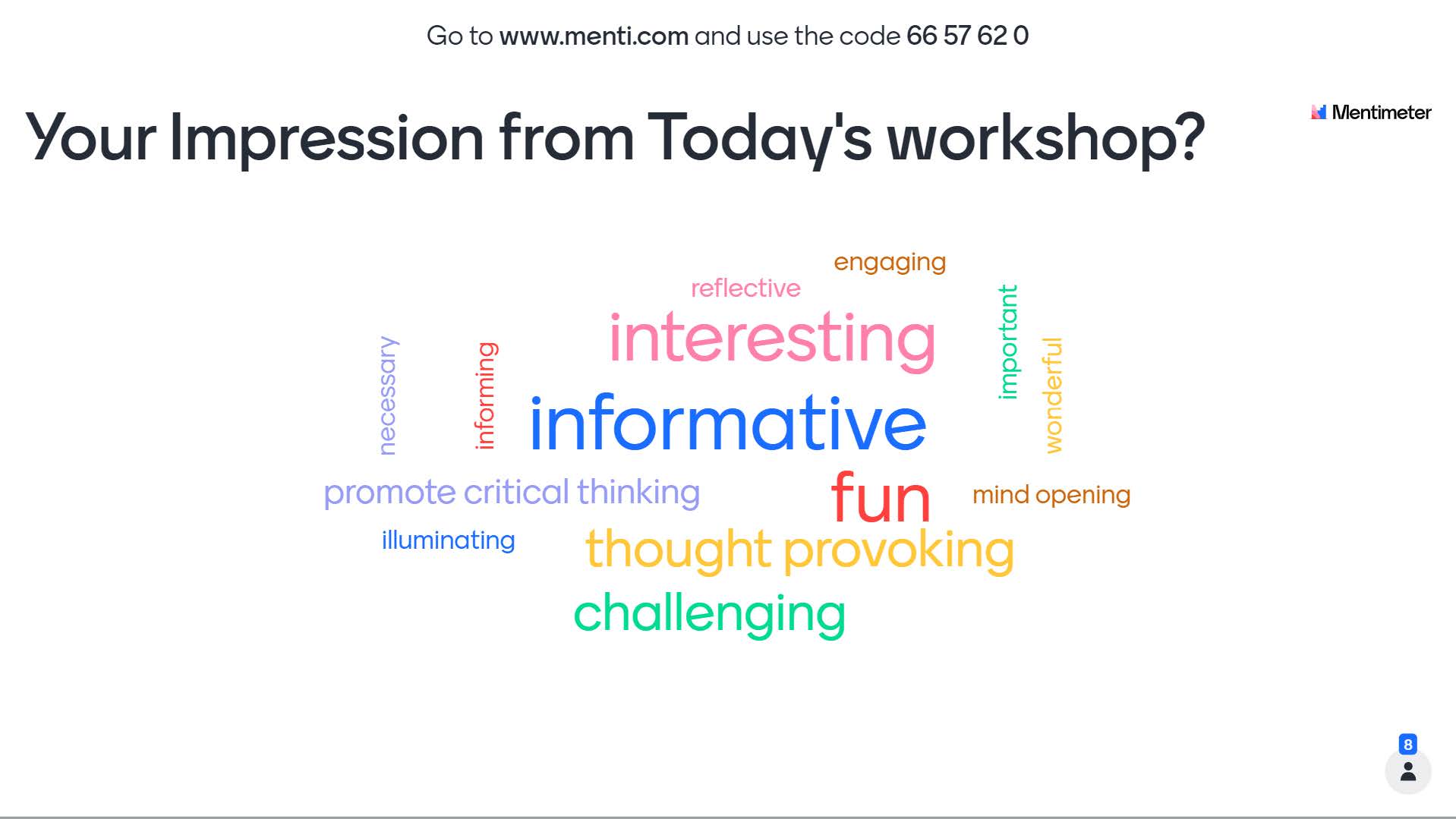 Go to www.menti.com and use the code 66 57 62 0

Your Impression from Today's workshop?

Mentimeter

engaging
reflective
interesting
necessary
informing
important
wonderful
informative
promote critical thinking
fun
mind opening
illuminating
thought provoking
challenging

8